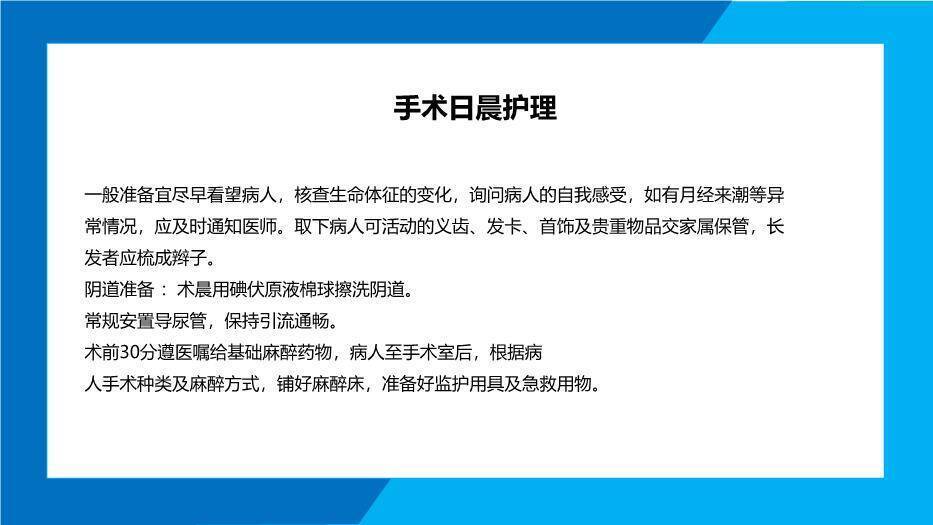 手术日晨护理

一般准备宜尽早看望病人，核查生命体征的变化，询问病人的自我感受，如有月经来潮等异常情况，应及时通知医师。取下病人可活动的义齿、发卡、首饰及贵重物品交家属保管，长发者应梳成辫子。
阴道准备： 术晨用碘伏原液棉球擦洗阴道。
常规安置导尿管，保持引流通畅。
术前30分遵医嘱给基础麻醉药物，病人至手术室后，根据病人手术种类及麻醉方式，铺好麻醉床，准备好监护用具及急救用物。